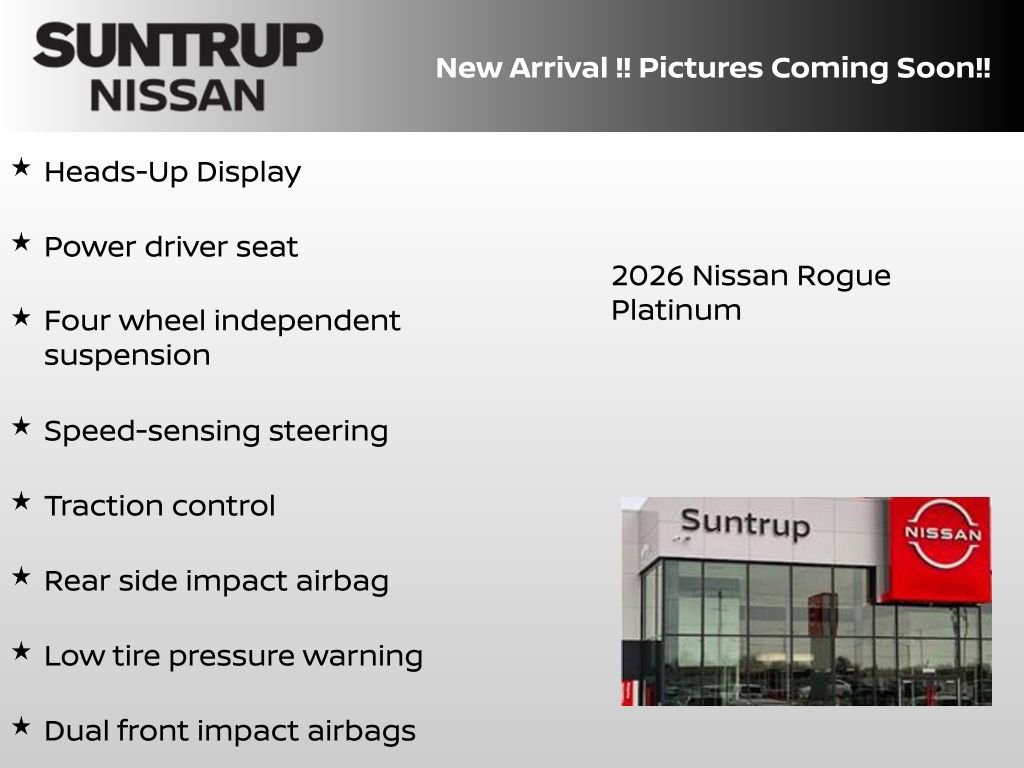 SUNTRUP NISSAN

New Arrival !! Pictures Coming Soon!!

★ Heads-Up Display

★ Power driver seat

★ Four wheel independent suspension

★ Speed-sensing steering

★ Traction control

★ Rear side impact airbag

★ Low tire pressure warning

★ Dual front impact airbags

2026 Nissan Rogue Platinum

Suntrup

NISSAN